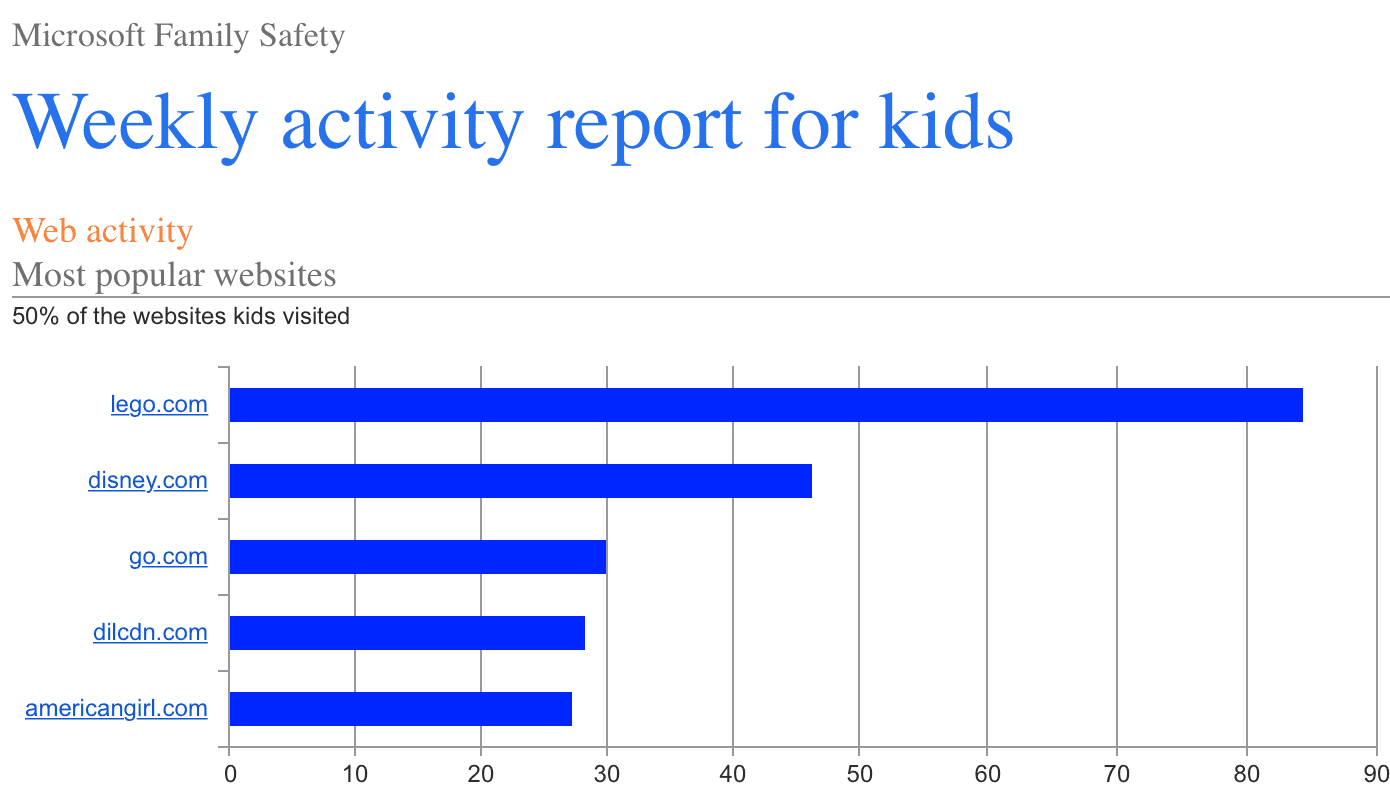 Microsoft Family Safety

Weekly activity report for kids

Web activity

Most popular websites

50% of the websites kids visited

lego.com
disney.com
go.com
dilcdn.com
americangirl.com

0 10 20 30 40 50 60 70 80 90